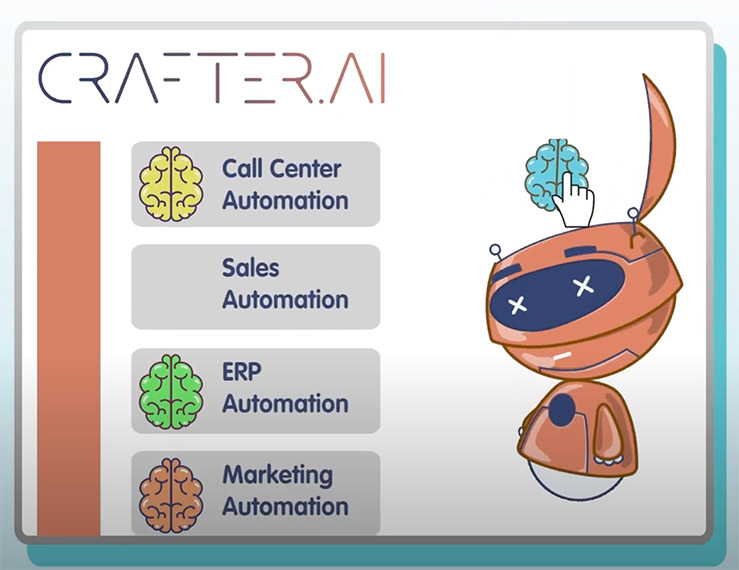 CRAFTER.AI

Call Center Automation

Sales Automation

ERP Automation

Marketing Automation